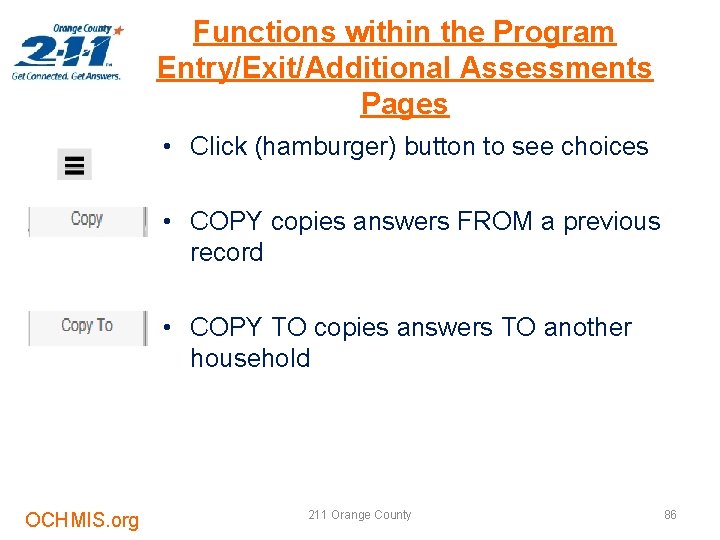 Orange County
2-1-1
Get Connected. Get Answers.

Functions within the Program Entry/Exit/Additional Assessments Pages

• Click (hamburger) button to see choices

Copy

• COPY copies answers FROM a previous record

Copy To

• COPY TO copies answers TO another household

OCHMIS.org

211 Orange County

86